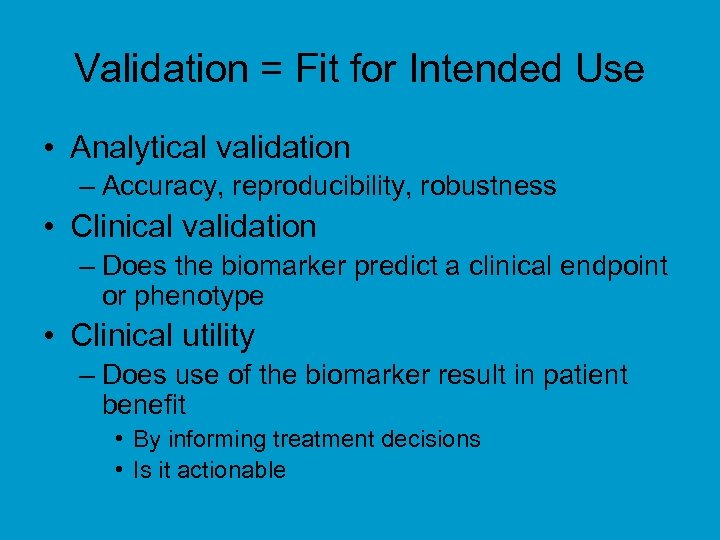 Validation = Fit for Intended Use

• Analytical validation
– Accuracy, reproducibility, robustness
• Clinical validation
– Does the biomarker predict a clinical endpoint or phenotype
• Clinical utility
– Does use of the biomarker result in patient benefit
• By informing treatment decisions
• Is it actionable